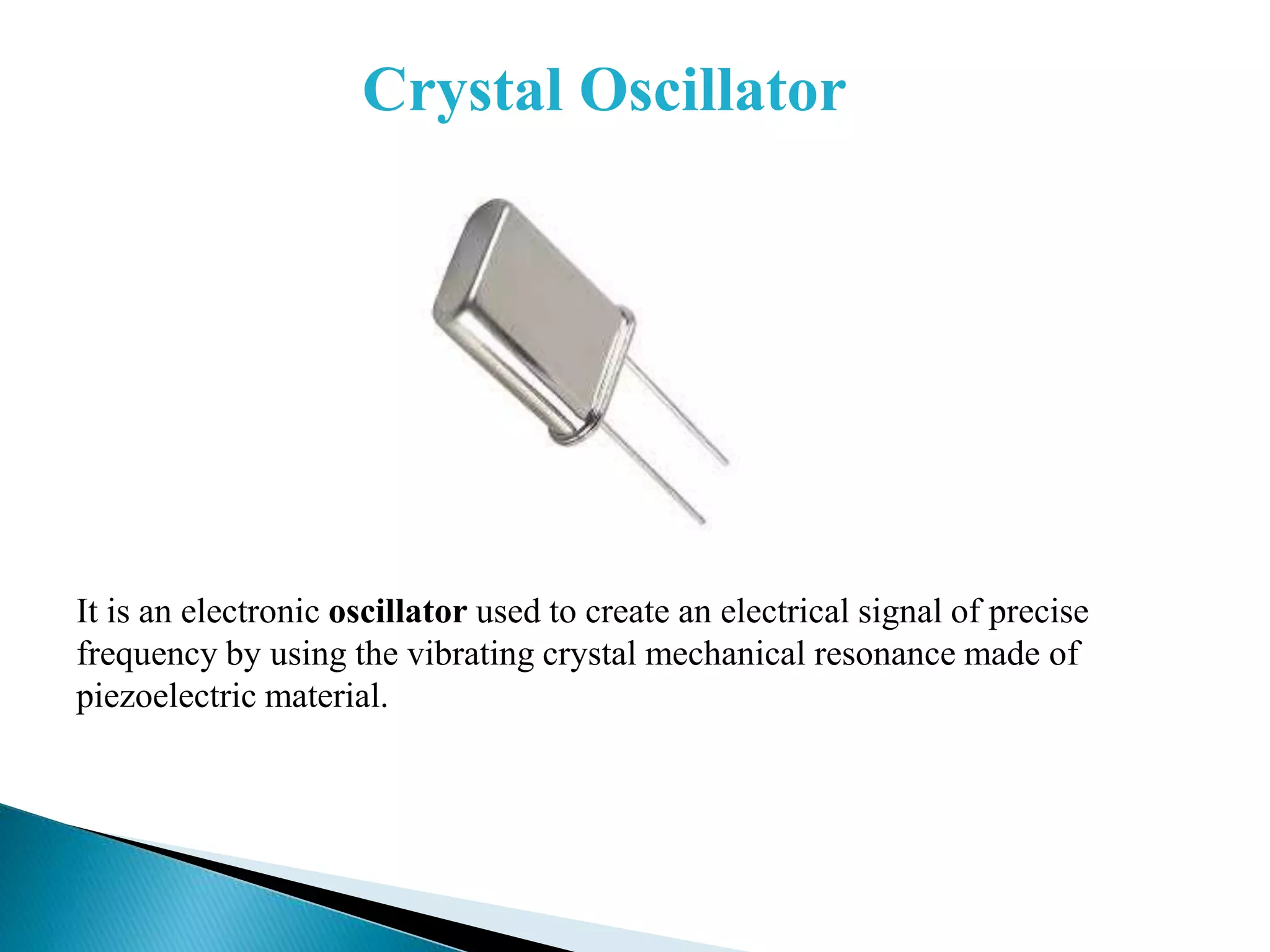 Crystal Oscillator

It is an electronic oscillator used to create an electrical signal of precise frequency by using the vibrating crystal mechanical resonance made of piezoelectric material.